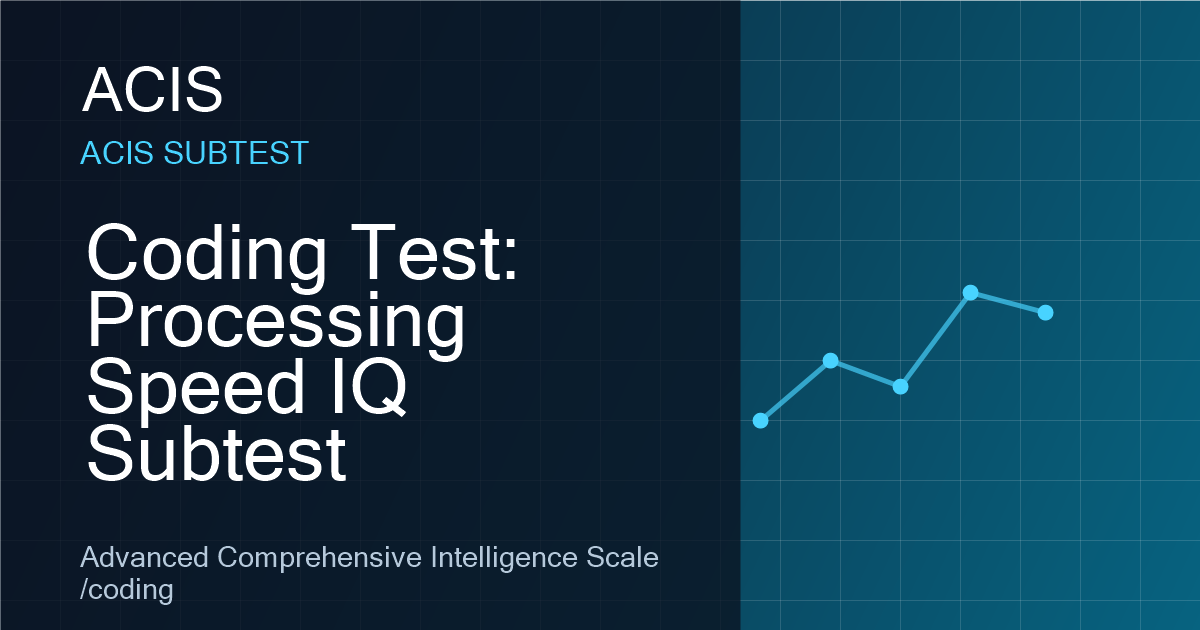 ACIS

ACIS SUBTEST

Coding Test: Processing Speed IQ Subtest

Advanced Comprehensive Intelligence Scale
/coding